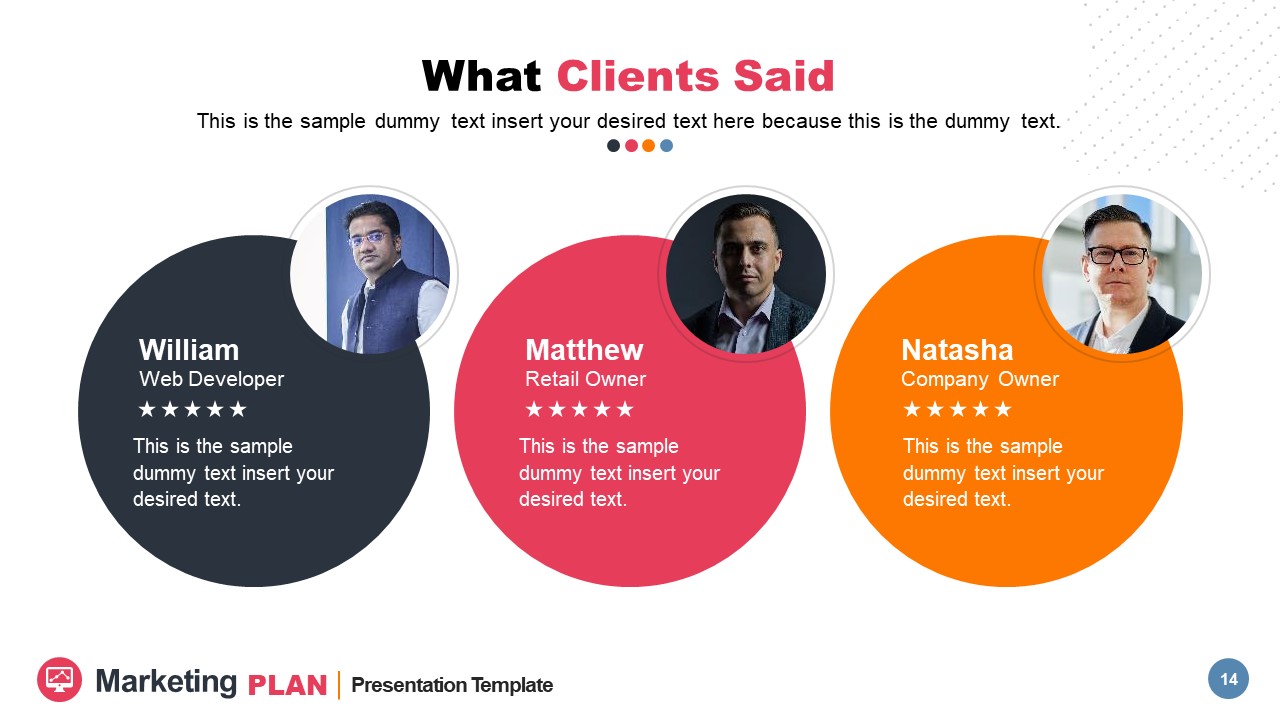 What Clients Said

This is the sample dummy text insert your desired text here because this is the dummy text.

William
Web Developer
★★★★★
This is the sample dummy text insert your desired text.

Matthew
Retail Owner
★★★★★
This is the sample dummy text insert your desired text.

Natasha
Company Owner
★★★★★
This is the sample dummy text insert your desired text.

Marketing PLAN | Presentation Template

14